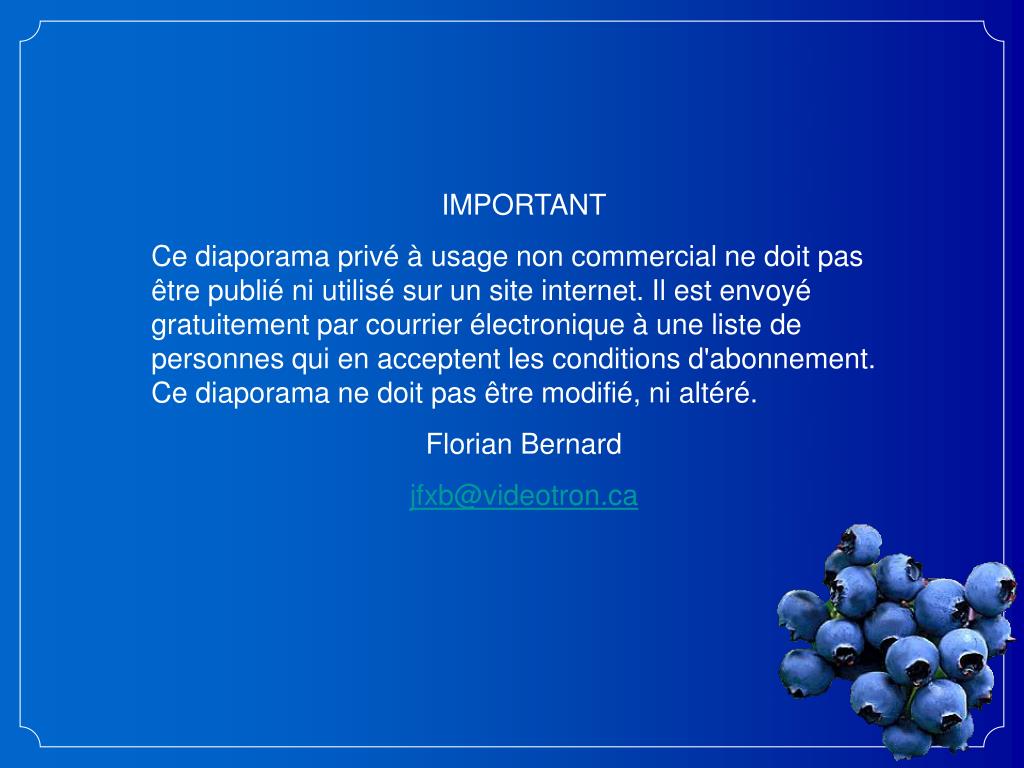 IMPORTANT

Ce diaporama privé à usage non commercial ne doit pas être publié ni utilisé sur un site internet. Il est envoyé gratuitement par courrier électronique à une liste de personnes qui en acceptent les conditions d'abonnement. Ce diaporama ne doit pas être modifié, ni altéré.

Florian Bernard

jfxb@videotron.ca